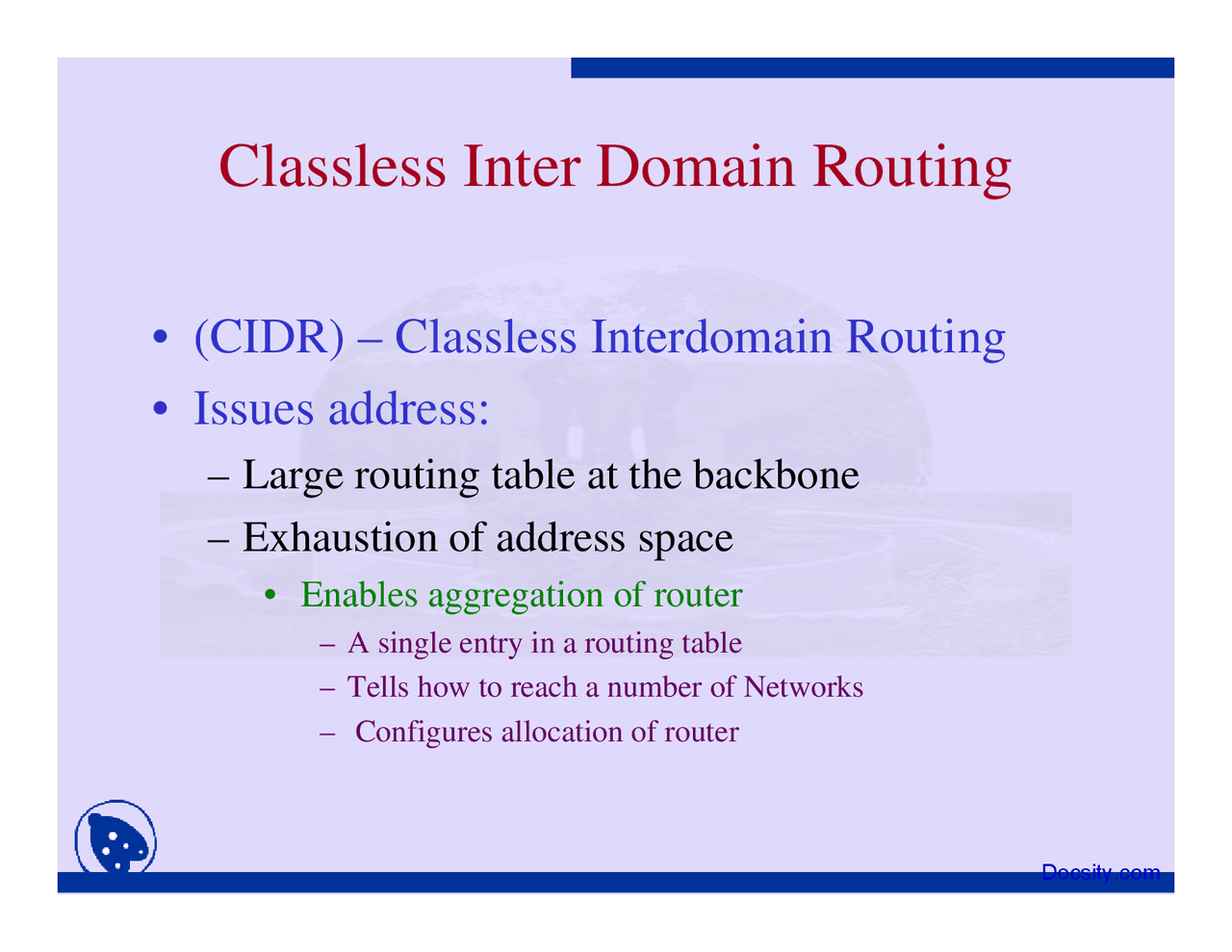 Classless Inter Domain Routing

• (CIDR) – Classless Interdomain Routing

• Issues address:

– Large routing table at the backbone

– Exhaustion of address space

• Enables aggregation of router

– A single entry in a routing table

– Tells how to reach a number of Networks

– Configures allocation of router

Docsity.com